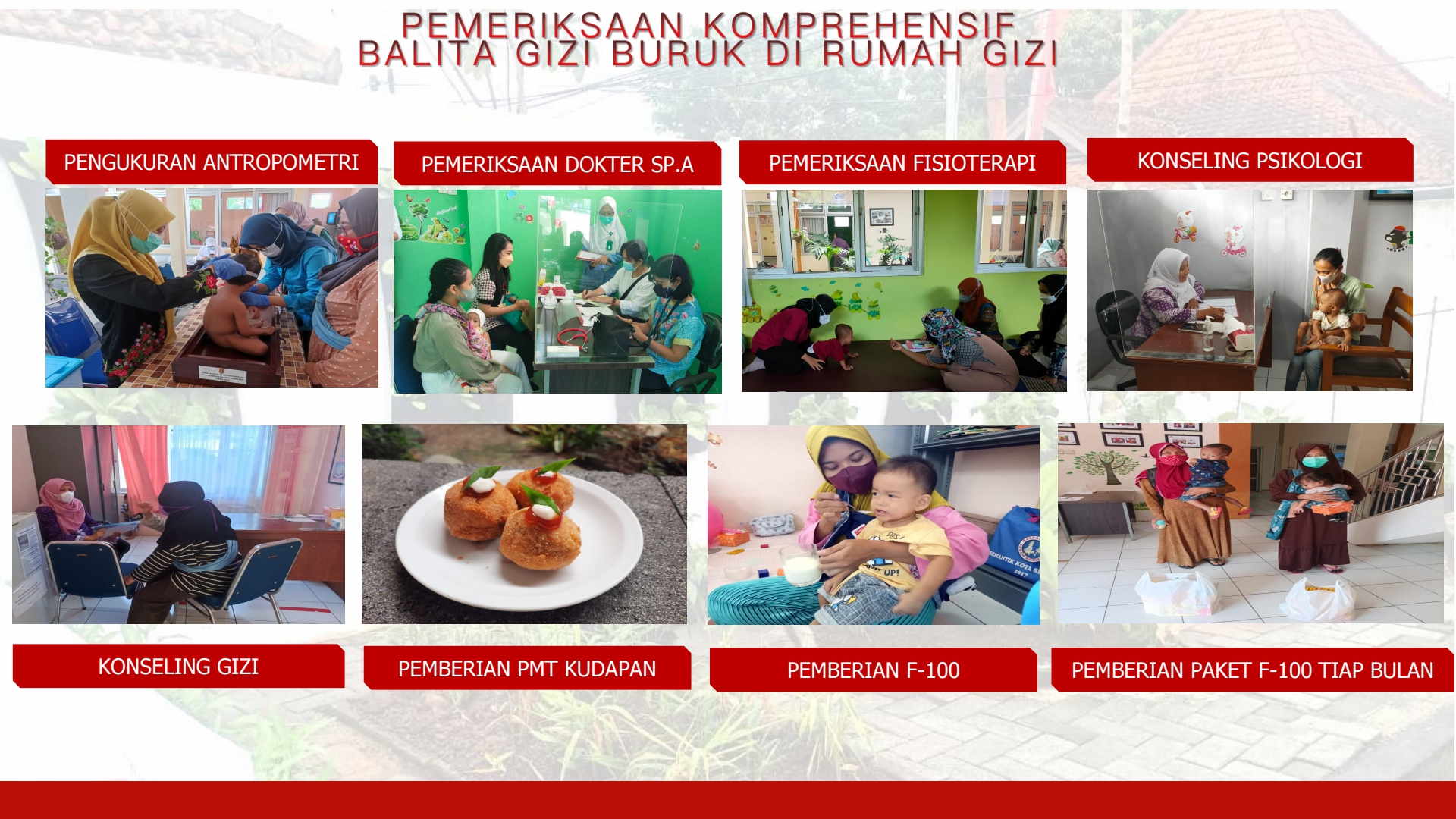 PEMERIKSAAN KOMPREHENSIF
BALITA GIZI BURUK DI RUMAH GIZI

PENGUKURAN ANTROPOMETRI

PEMERIKSAAN DOKTER SP.A

PEMERIKSAAN FISIOTERAPI

KONSELING PSIKOLOGI

KONSELING GIZI

PEMBERIAN PMT KUDAPAN

PEMBERIAN F-100

PEMBERIAN PAKET F-100 TIAP BULAN